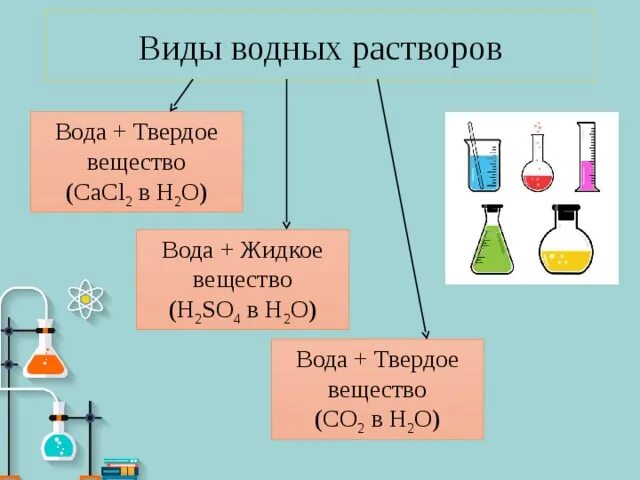 Виды водных растворов

Вода + Твердое вещество ($CaCl_2$ в $H_2O$)

Вода + Жидкое вещество ($H_2SO_4$ в $H_2O$)

Вода + Твердое вещество ($CO_2$ в $H_2O$)